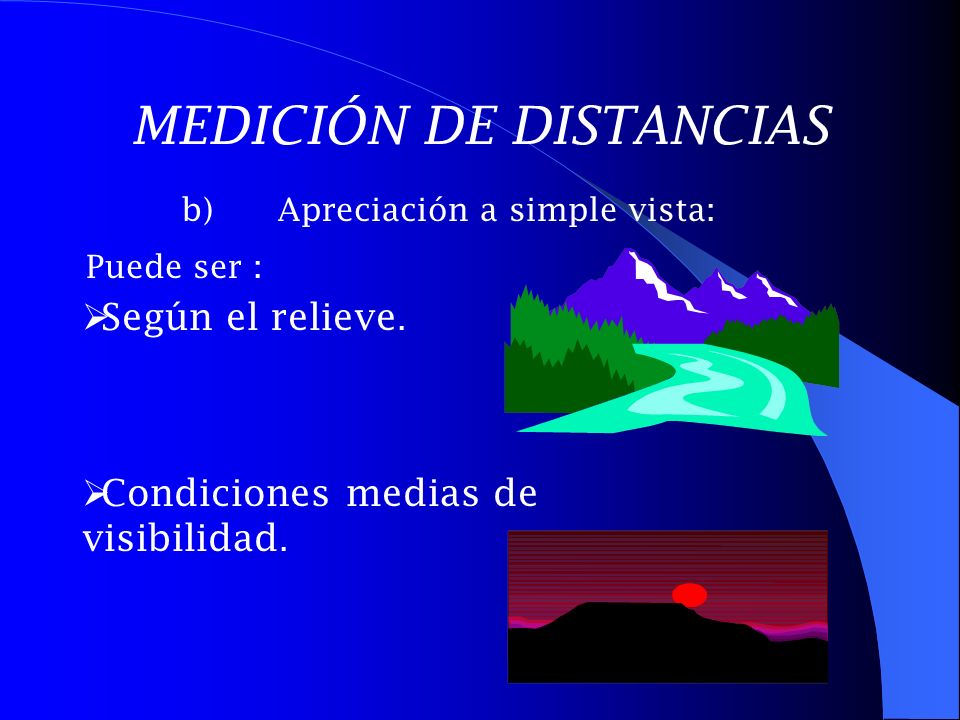 MEDICIÓN DE DISTANCIAS

b) Apreciación a simple vista:

Puede ser :

➢Según el relieve.

➢Condiciones medias de visibilidad.